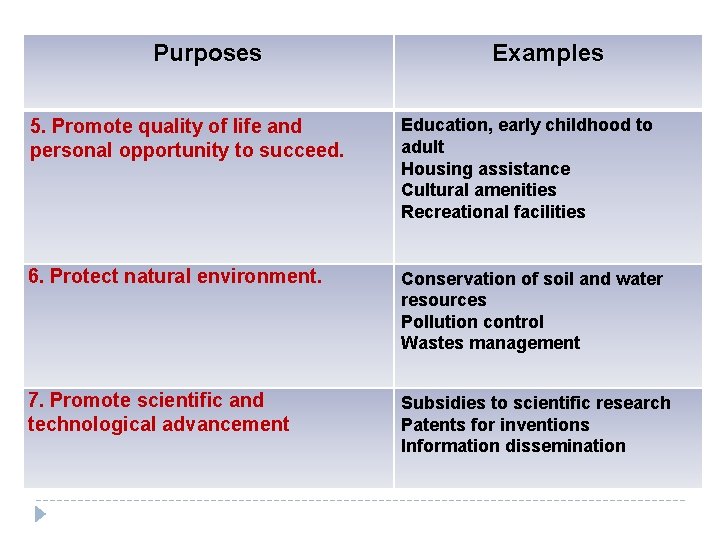 | Purposes | Examples |
|---|---|
| 5. Promote quality of life and personal opportunity to succeed. | Education, early childhood to adult Housing assistance Cultural amenities Recreational facilities |
| 6. Protect natural environment. | Conservation of soil and water resources Pollution control Wastes management |
| 7. Promote scientific and technological advancement | Subsidies to scientific research Patents for inventions Information dissemination |